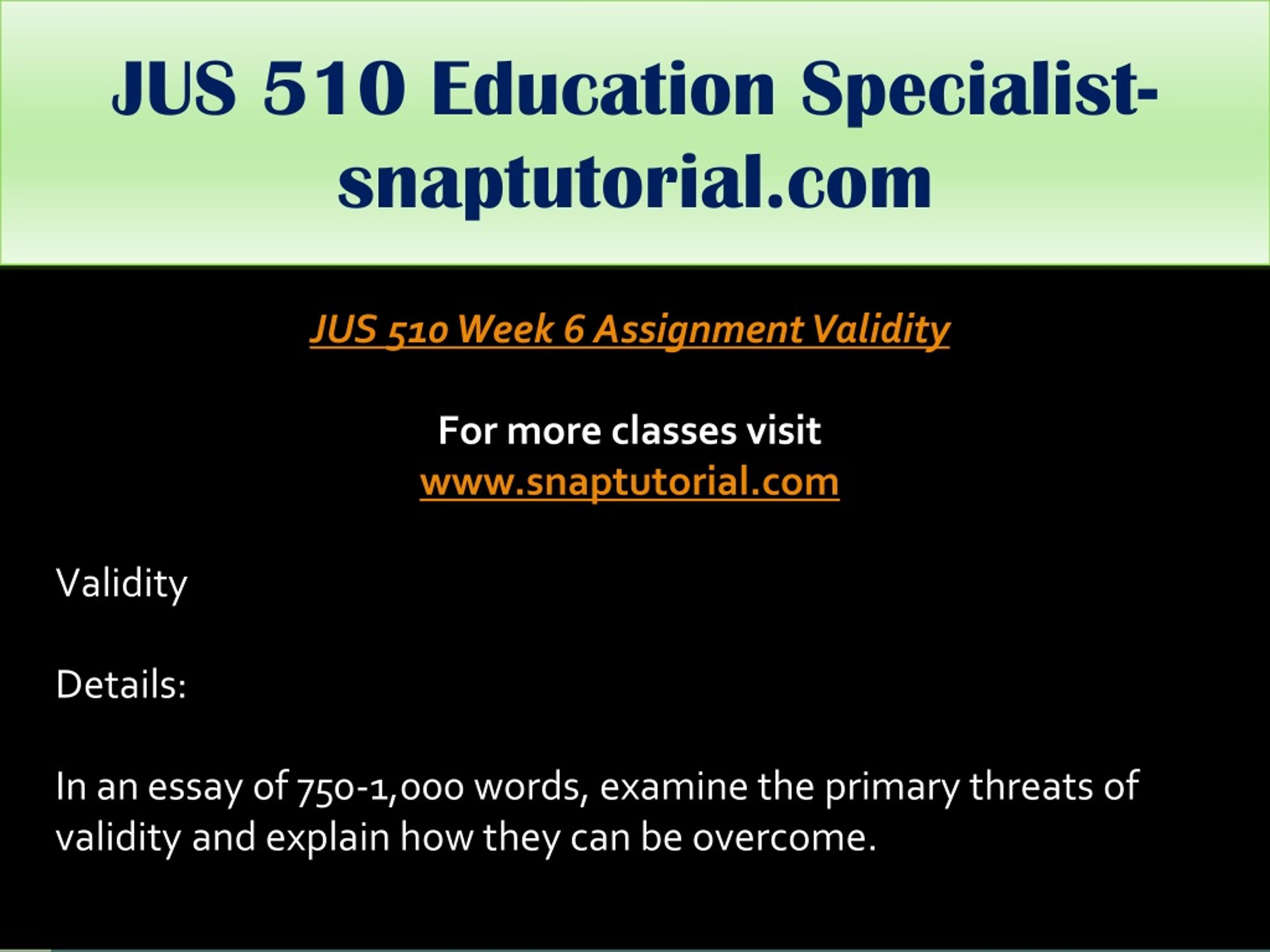 JUS 510 Education Specialist-snaptutorial.com

JUS 510 Week 6 Assignment Validity

For more classes visit
www.snaptutorial.com

Validity

Details:

In an essay of 750-1,000 words, examine the primary threats of validity and explain how they can be overcome.